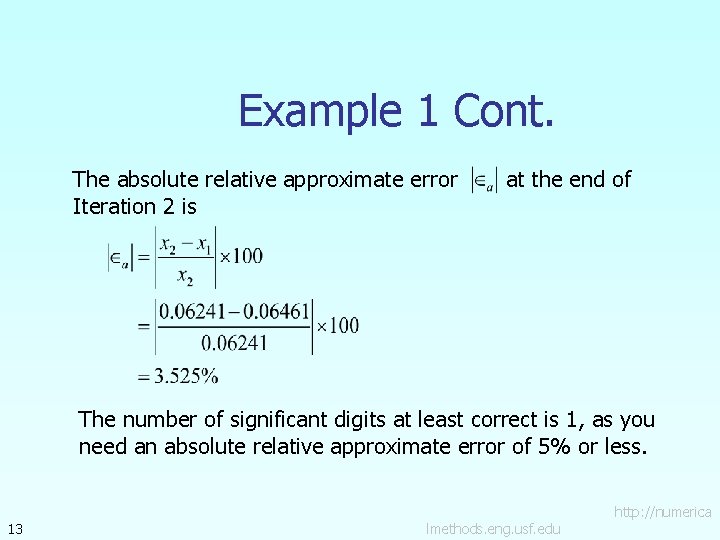 Example 1 Cont.

The absolute relative approximate error $|\in_a|$ at the end of Iteration 2 is

$|\in_a| = \left|\frac{x_2 - x_1}{x_2}\right| \times 100$

$= \left|\frac{0.06241 - 0.06461}{0.06241}\right| \times 100$

$= 3.525\%$

The number of significant digits at least correct is 1, as you need an absolute relative approximate error of 5% or less.

13

http://numerica
lmethods.eng.usf.edu